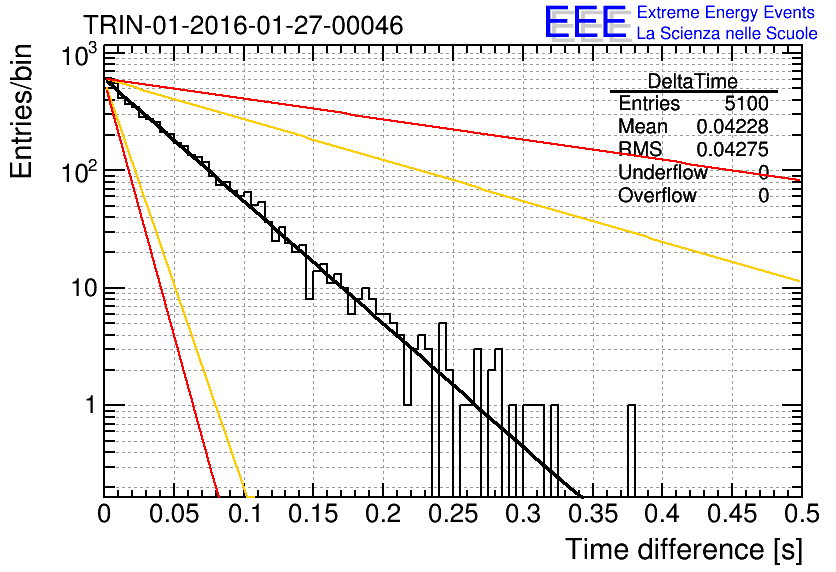 TRIN-01-2016-01-27-00046

EEE Extreme Energy Events
La Scienza nelle Scuole

Entries/bin

$10^3$

$10^2$

10

1

| DeltaTime | |
|---|---|
| Entries | 5100 |
| Mean | 0.04228 |
| RMS | 0.04275 |
| Underflow | 0 |
| Overflow | 0 |

0 0.05 0.1 0.15 0.2 0.25 0.3 0.35 0.4 0.45 0.5

Time difference [s]